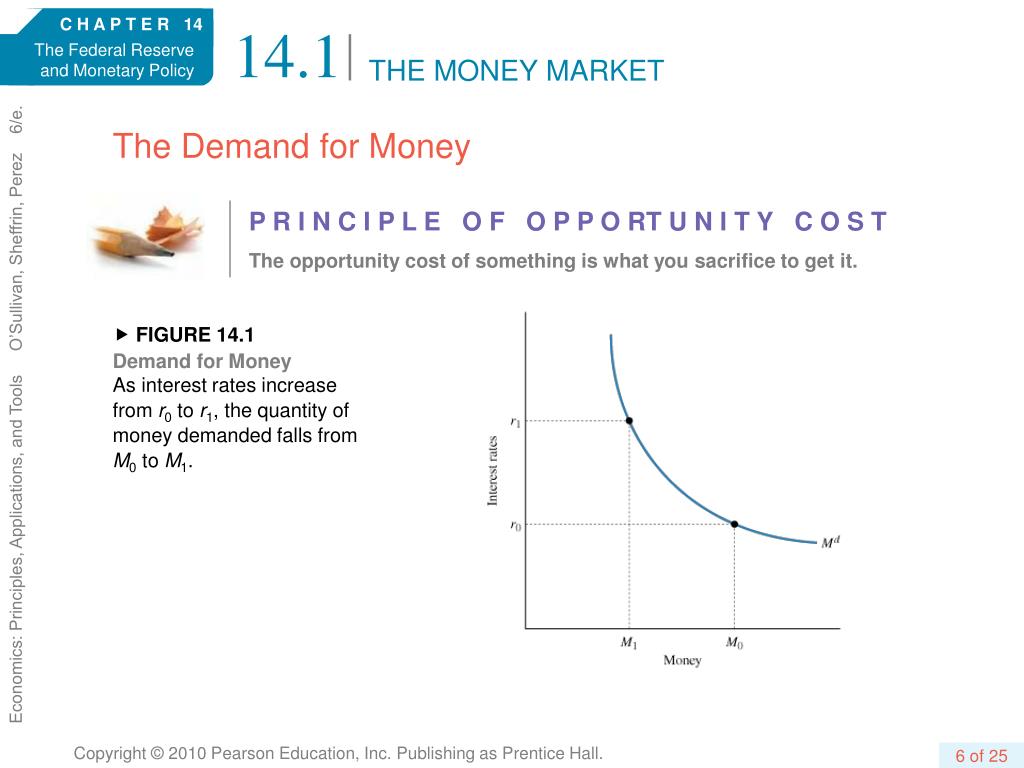 CHAPTER 14
The Federal Reserve and Monetary Policy

14.1 THE MONEY MARKET

Economics: Principles, Applications, and Tools O'Sullivan, Sheffrin, Perez 6/e.

The Demand for Money

PRINCIPLE OF OPPORTUNITY COST
The opportunity cost of something is what you sacrifice to get it.

▶ FIGURE 14.1
Demand for Money
As interest rates increase from $r_0$ to $r_1$, the quantity of money demanded falls from $M_0$ to $M_1$.

Interest rates
$r_1$
$r_0$
$M^d$
$M_1$
$M_0$
Money

Copyright © 2010 Pearson Education, Inc. Publishing as Prentice Hall.

6 of 25